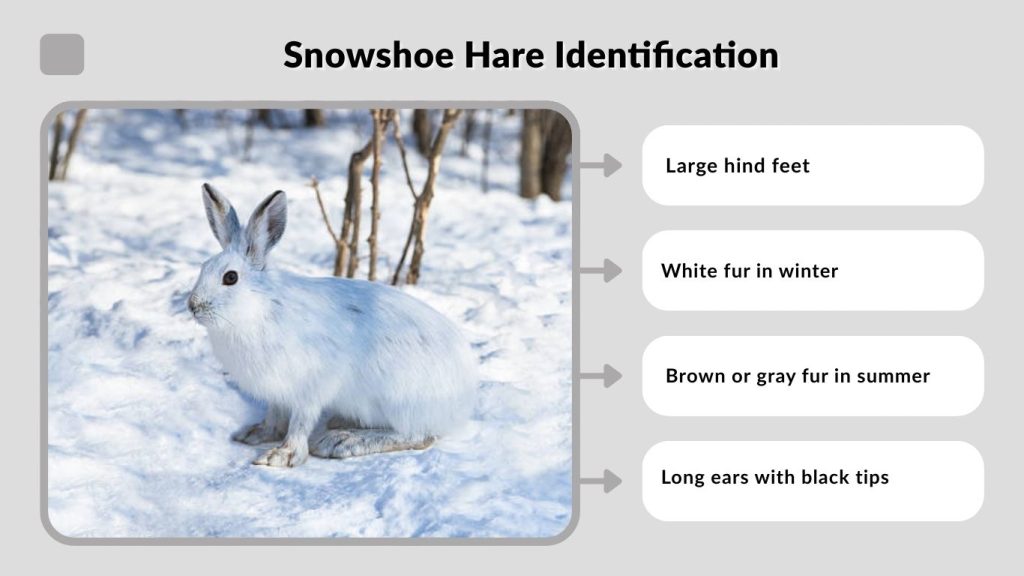 Snowshoe Hare Identification

Large hind feet

White fur in winter

Brown or gray fur in summer

Long ears with black tips